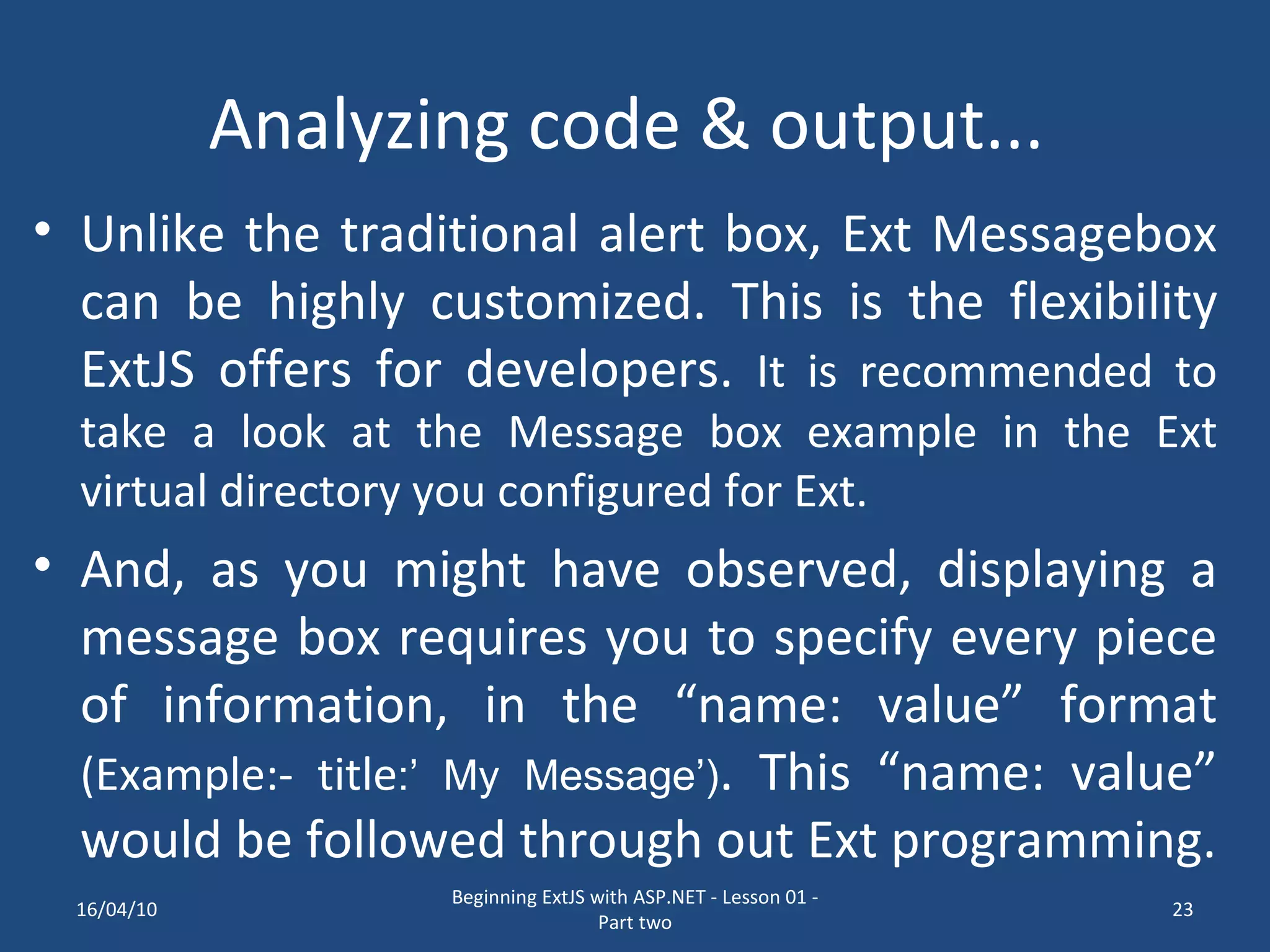 Analyzing code & output...

• Unlike the traditional alert box, Ext Messagebox can be highly customized. This is the flexibility ExtJS offers for developers. It is recommended to take a look at the Message box example in the Ext virtual directory you configured for Ext.

• And, as you might have observed, displaying a message box requires you to specify every piece of information, in the “name: value” format (Example:- title:’ My Message’). This “name: value” would be followed through out Ext programming.

16/04/10

Beginning ExtJS with ASP.NET - Lesson 01 - Part two

23